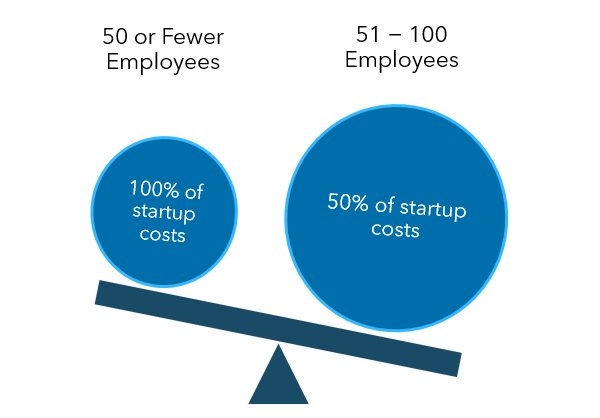 50 or Fewer Employees

51 – 100 Employees

100% of startup costs

50% of startup costs